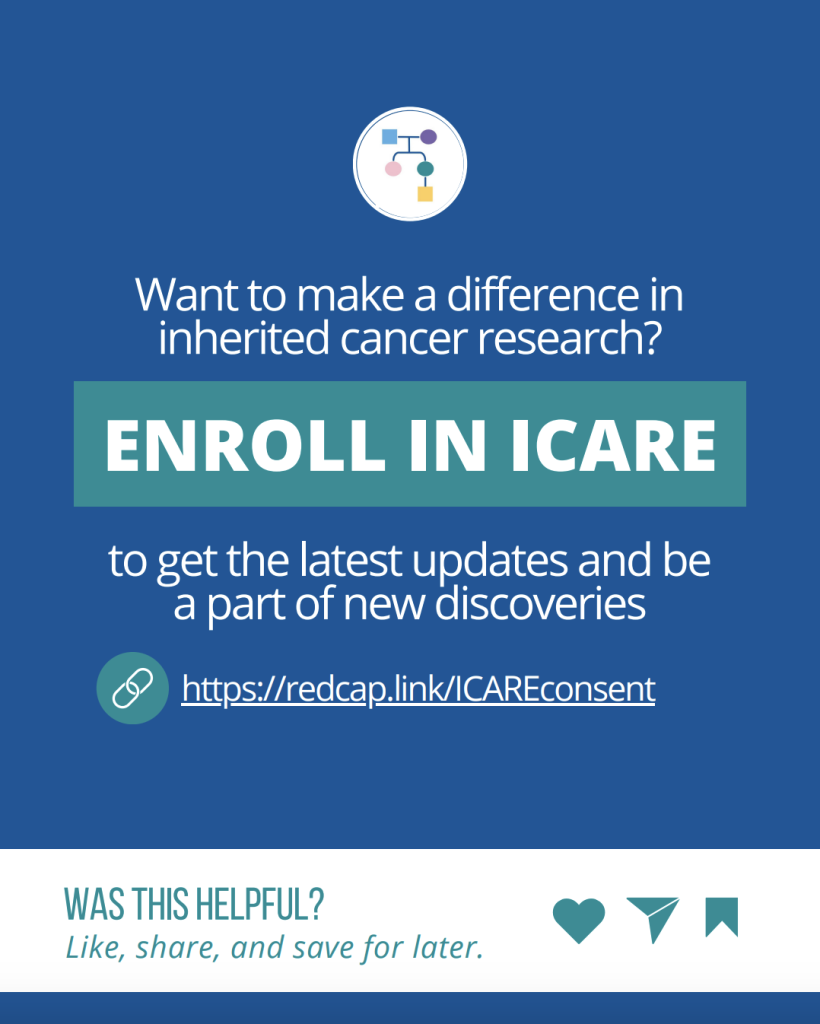 Want to make a difference in inherited cancer research?

ENROLL IN ICARE

to get the latest updates and be a part of new discoveries

https://redcap.link/ICAREconsent

WAS THIS HELPFUL?
Like, share, and save for later.